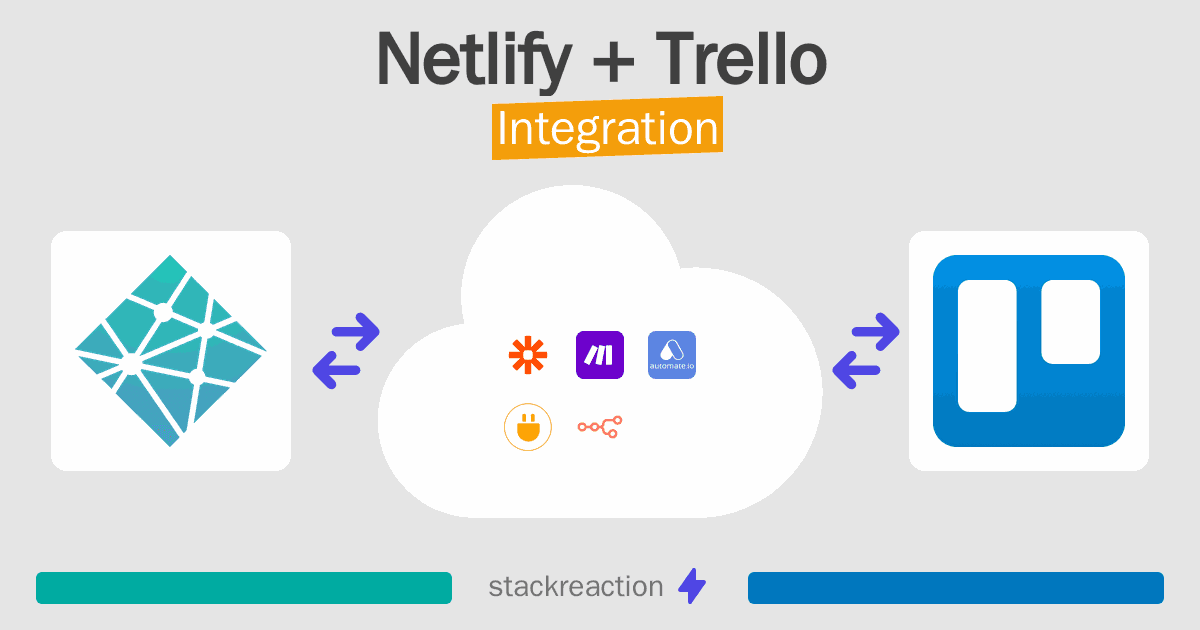 Netlify + Trello
Integration

automate.io

stackreaction